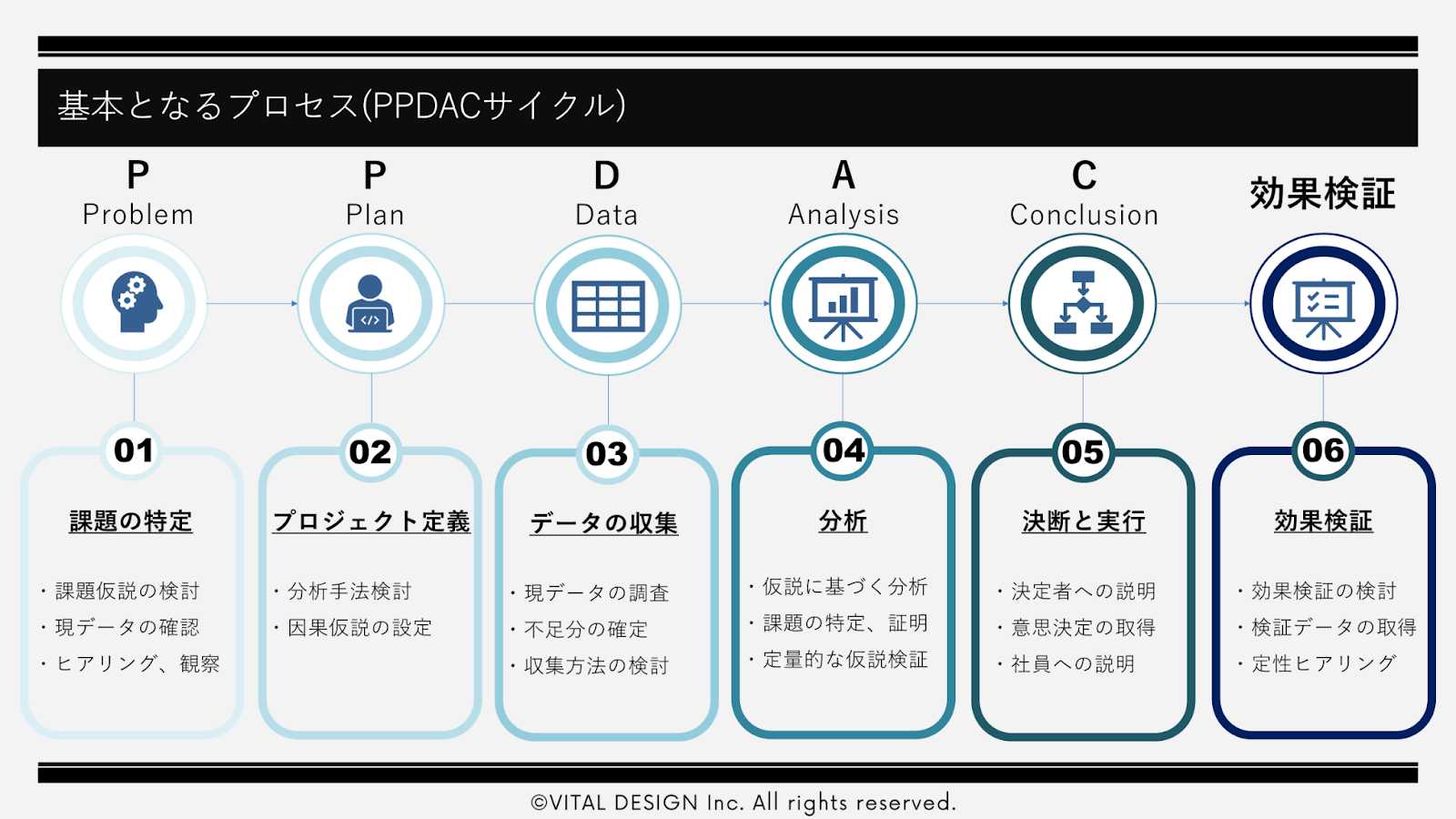 基本となるプロセス(PPDACサイクル)

P
Problem

P
Plan

D
Data

A
Analysis

C
Conclusion

効果検証

01
課題の特定
・課題仮説の検討
・現データの確認
・ヒアリング、観察

02
プロジェクト定義
・分析手法検討
・因果仮説の設定

03
データの収集
・現データの調査
・不足分の確定
・収集方法の検討

04
分析
・仮説に基づく分析
・課題の特定、証明
・定量的な仮説検証

05
決断と実行
・決定者への説明
・意思決定の取得
・社員への説明

06
効果検証
・効果検証の検討
・検証データの取得
・定性ヒアリング

©VITAL DESIGN Inc. All rights reserved.